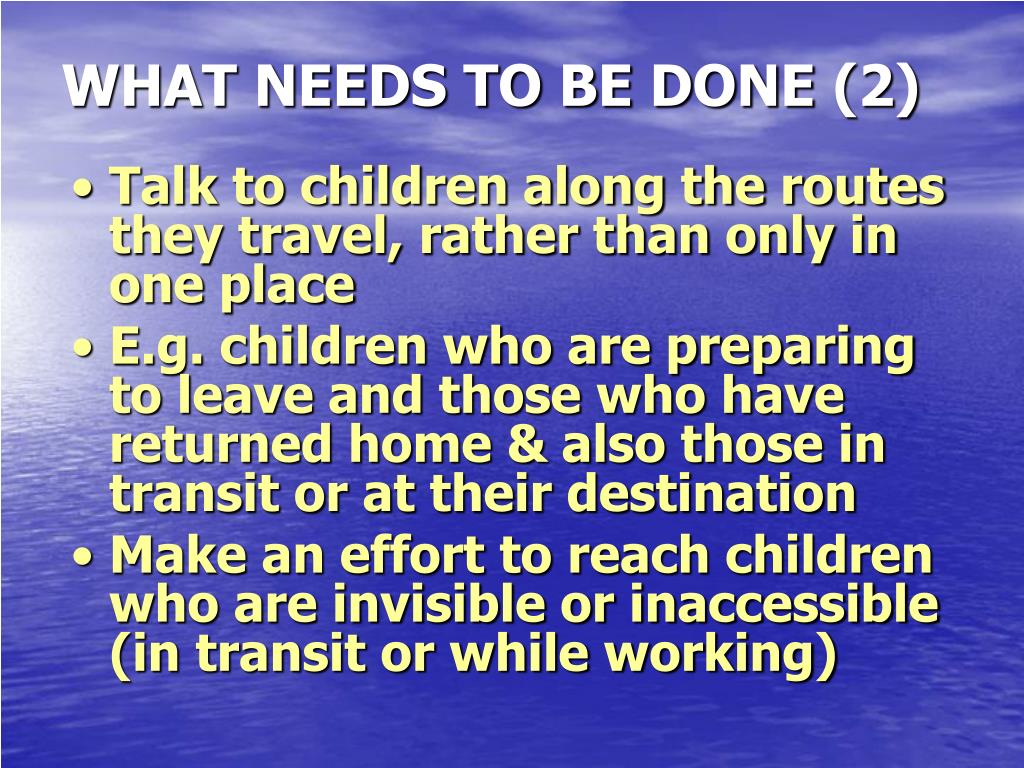 WHAT NEEDS TO BE DONE (2)

• Talk to children along the routes they travel, rather than only in one place
• E.g. children who are preparing to leave and those who have returned home & also those in transit or at their destination
• Make an effort to reach children who are invisible or inaccessible (in transit or while working)